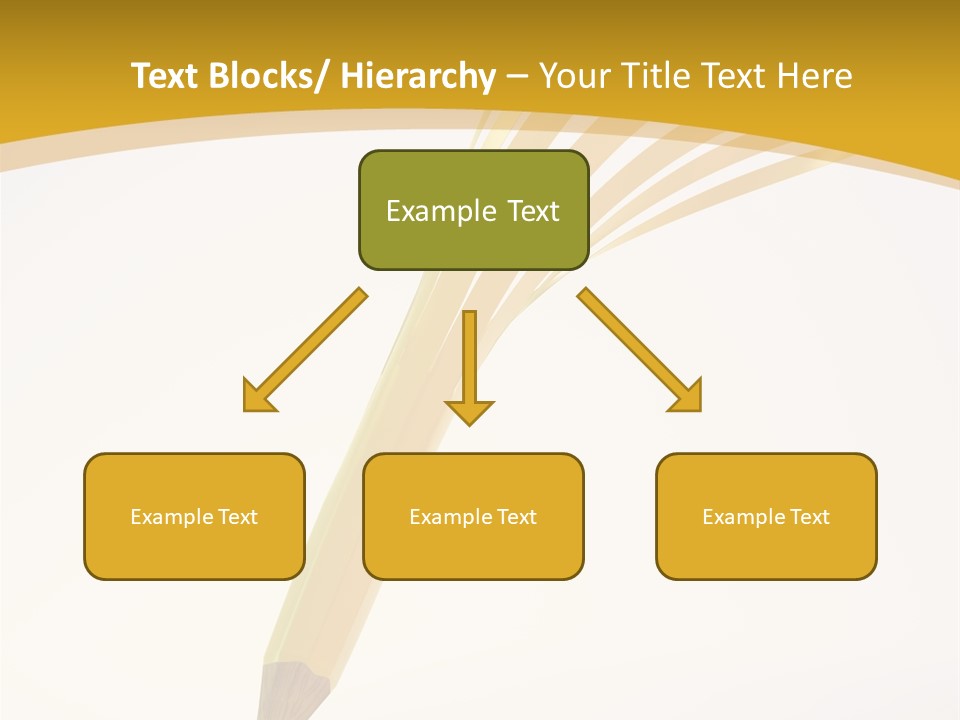 Text Blocks/ Hierarchy – Your Title Text Here

Example Text

Example Text

Example Text

Example Text